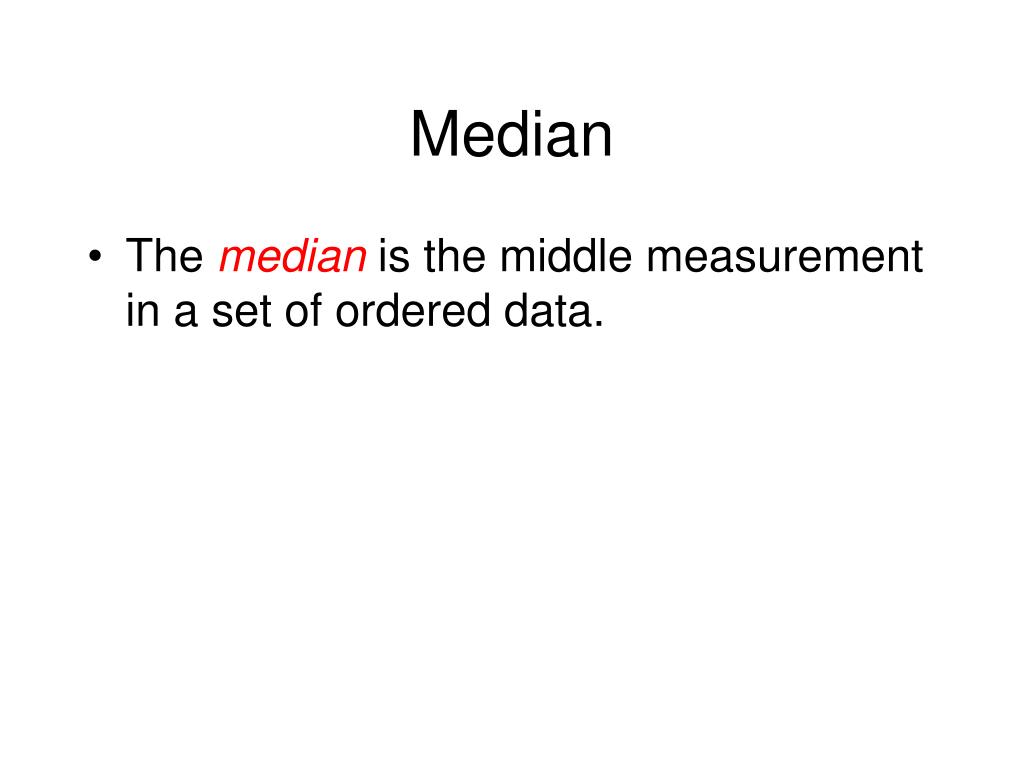 Median

• The median is the middle measurement in a set of ordered data.